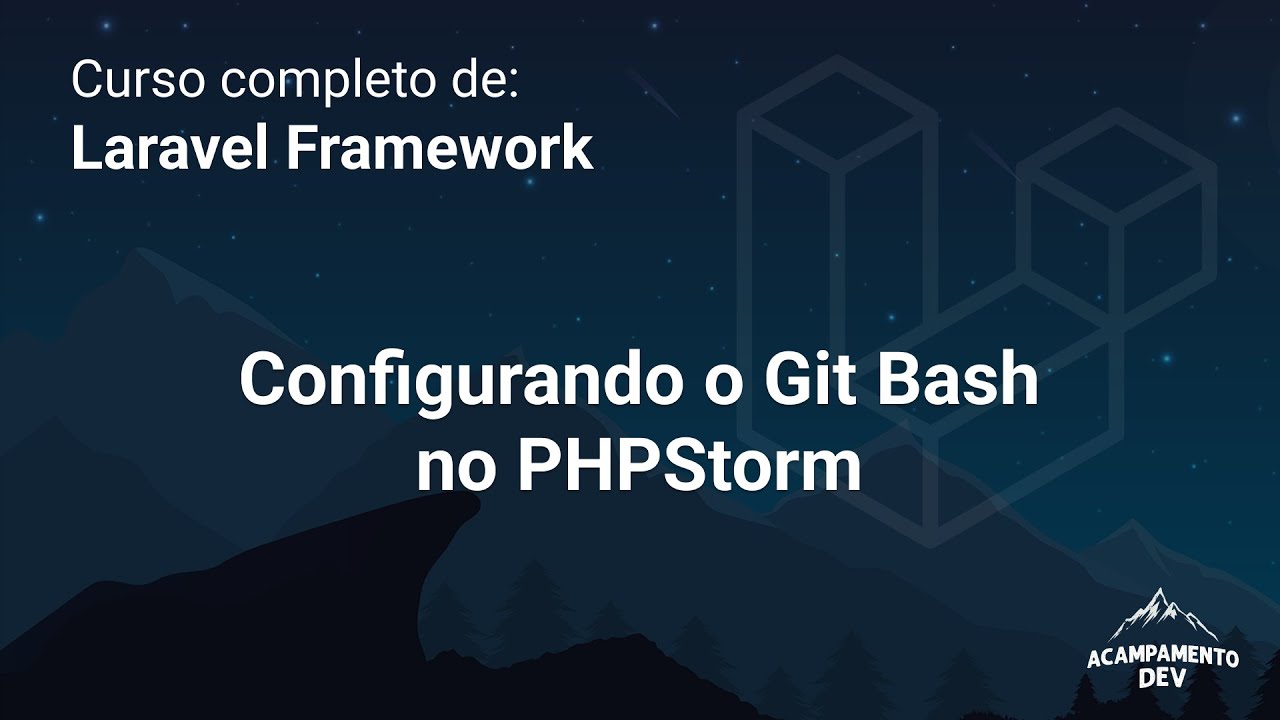 Curso completo de:
Laravel Framework

Configurando o Git Bash no PHPStorm

ACAMPAMENTO DEV